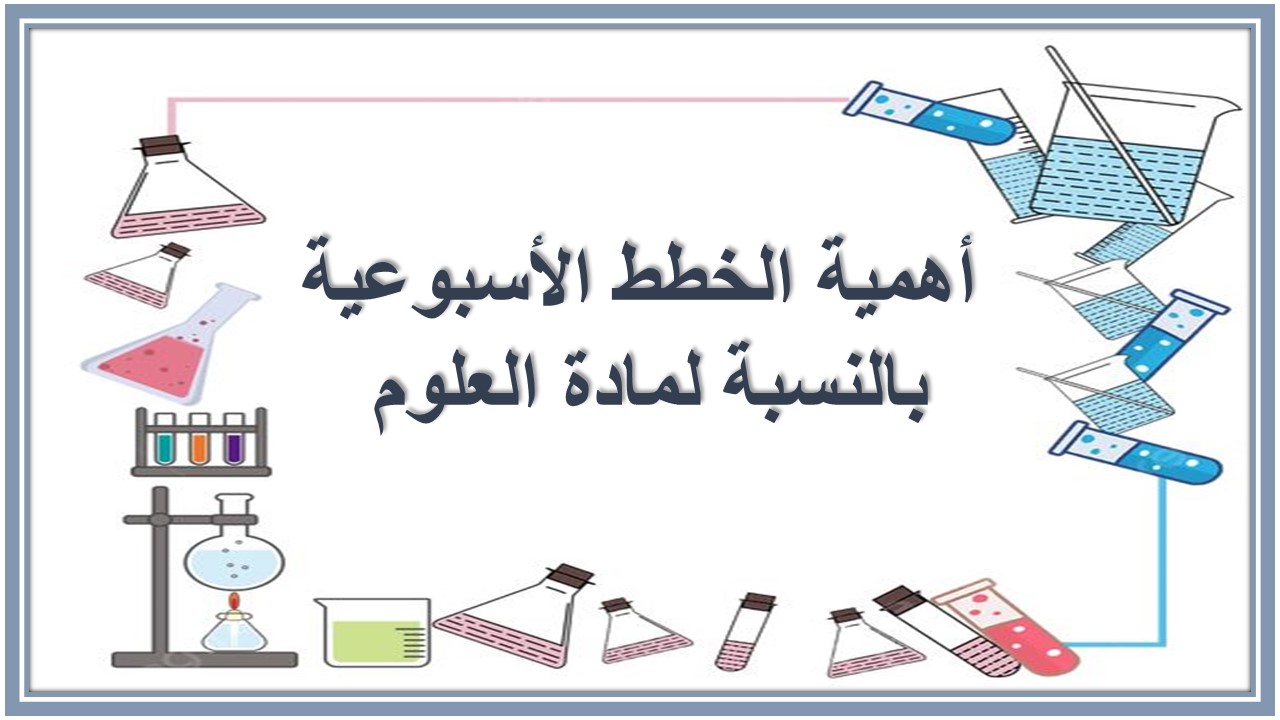 أهمية الخطط الأسبوعية بالنسبة لمادة العلوم